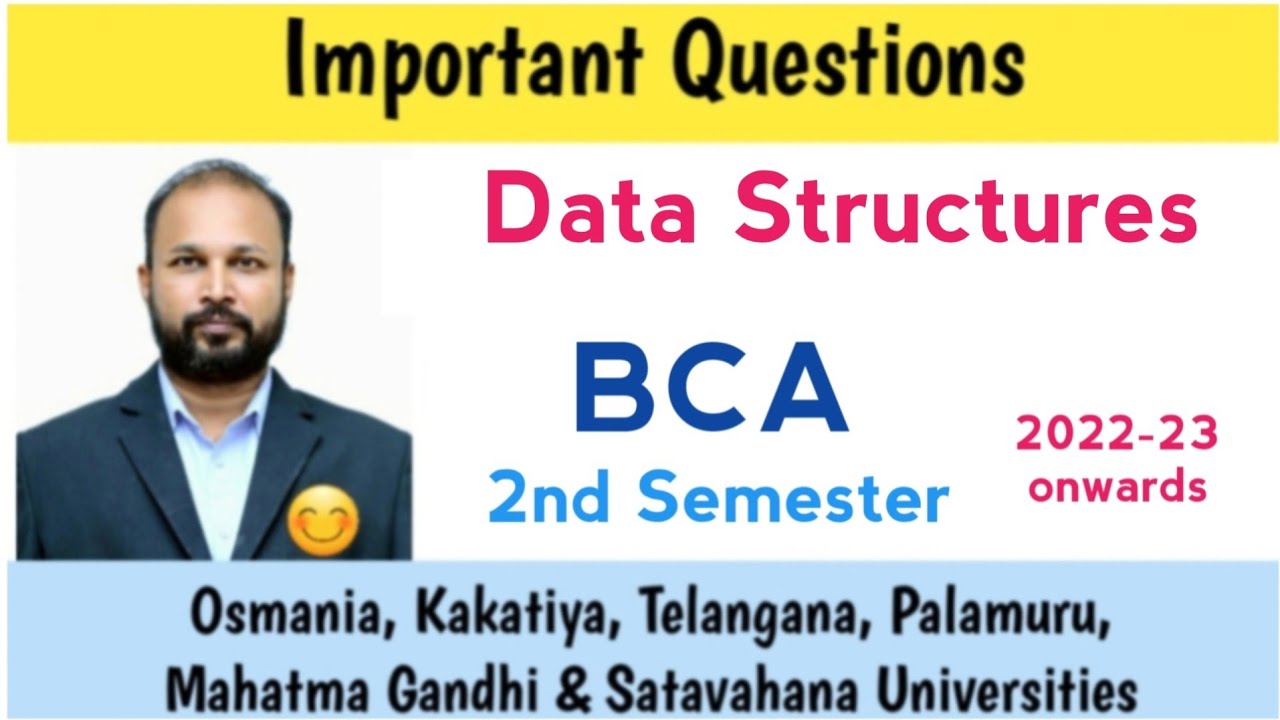 Important Questions

Data Structures

BCA

2nd Semester

2022-23 onwards

Osmania, Kakatiya, Telangana, Palamuru, Mahatma Gandhi & Satavahana Universities